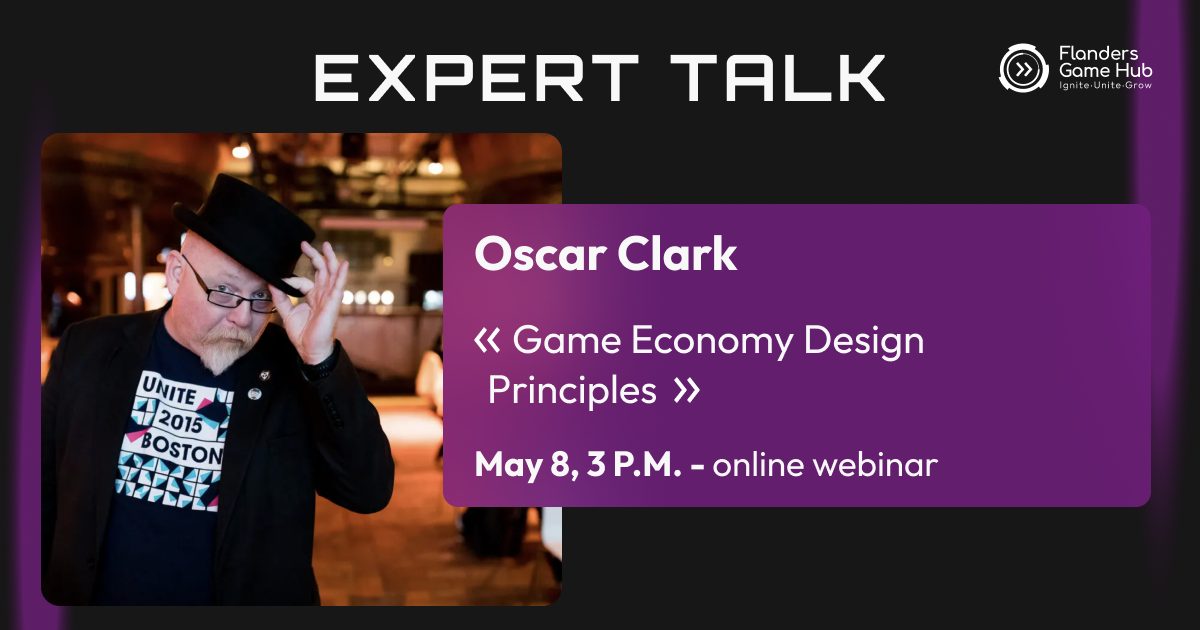 EXPERT TALK

Flanders Game Hub
Ignite·Unite·Grow

UNITE 2015 BOSTON

Oscar Clark

« Game Economy Design Principles »

May 8, 3 P.M. - online webinar